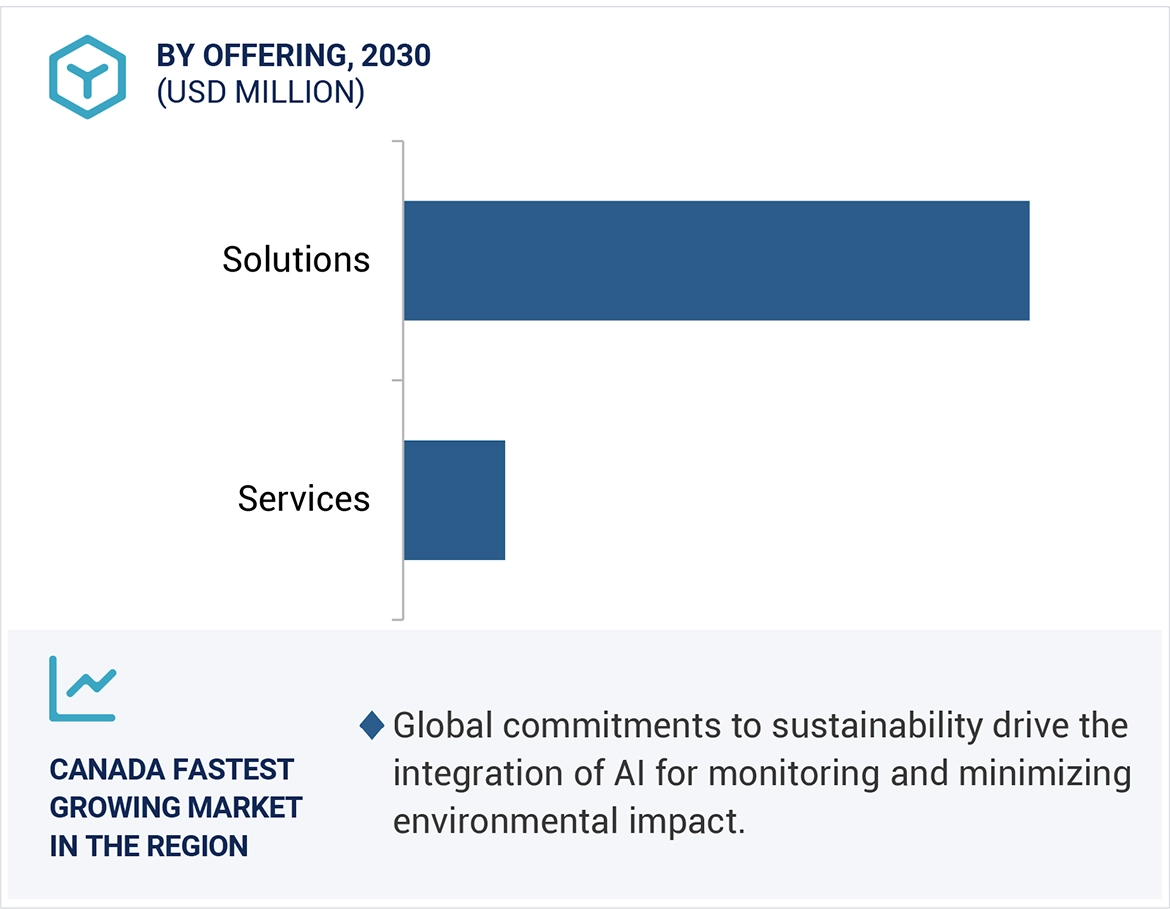 BY OFFERING, 2030
(USD MILLION)

Solutions

Services

CANADA FASTEST GROWING MARKET IN THE REGION

Global commitments to sustainability drive the integration of AI for monitoring and minimizing environmental impact.